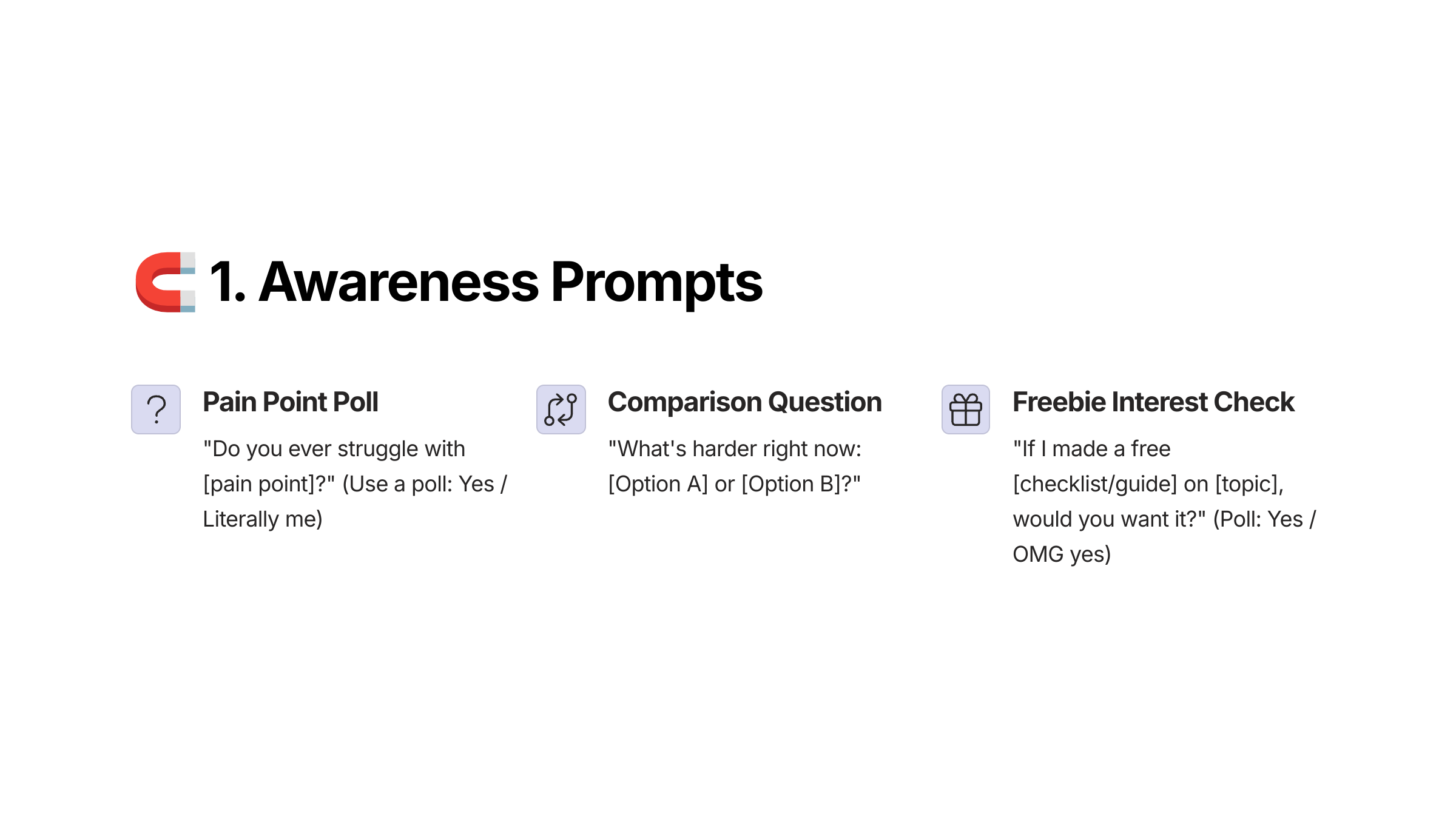 1. Awareness Prompts

Pain Point Poll

"Do you ever struggle with [pain point]?" (Use a poll: Yes / Literally me)

Comparison Question

"What's harder right now: [Option A] or [Option B]?"

Freebie Interest Check

"If I made a free [checklist/guide] on [topic], would you want it?" (Poll: Yes / OMG yes)